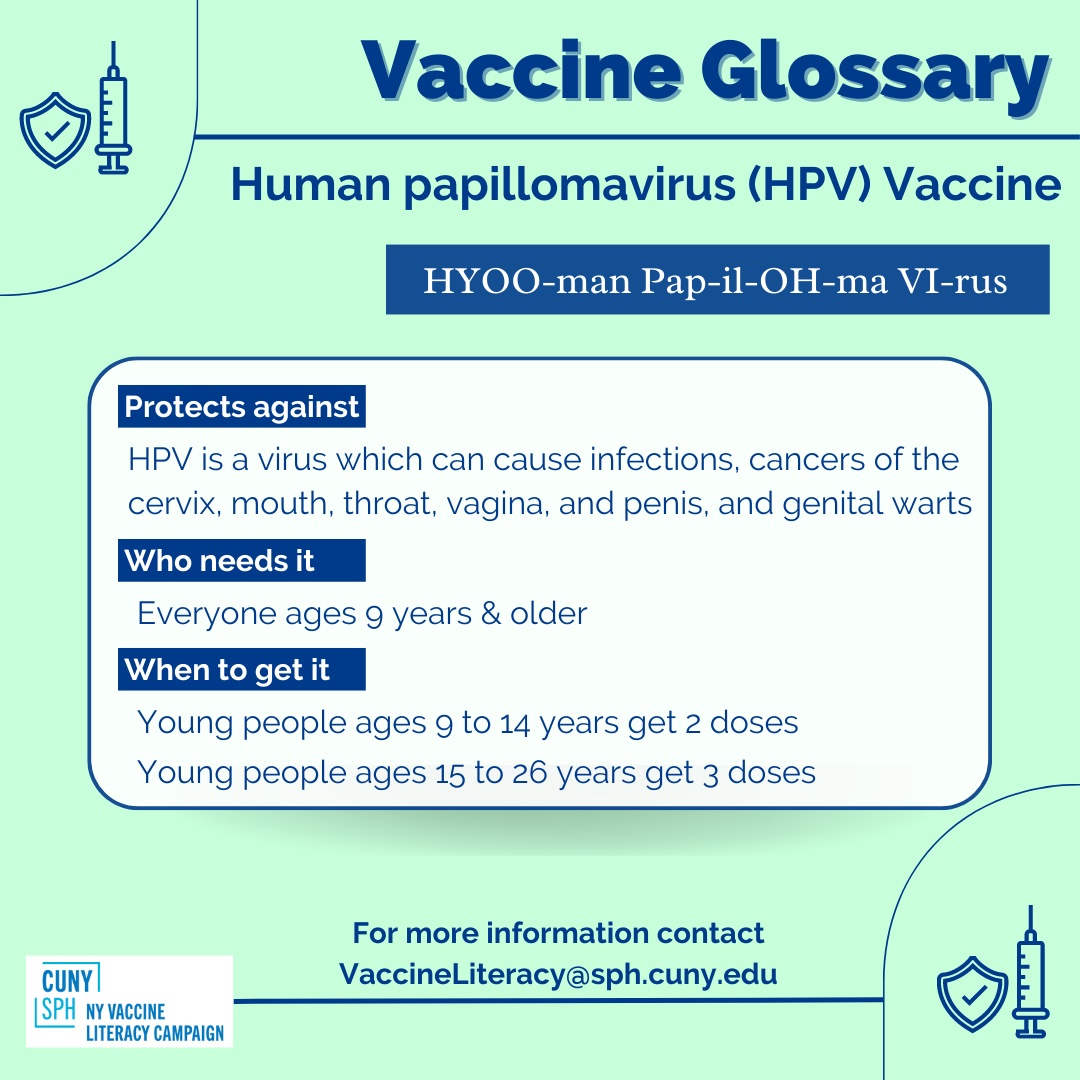 Vaccine Glossary

Human papillomavirus (HPV) Vaccine

HYOO-man Pap-il-OH-ma VI-rus

Protects against

HPV is a virus which can cause infections, cancers of the cervix, mouth, throat, vagina, and penis, and genital warts

Who needs it

Everyone ages 9 years & older

When to get it

Young people ages 9 to 14 years get 2 doses

Young people ages 15 to 26 years get 3 doses

For more information contact
VaccineLiteracy@sph.cuny.edu

CUNY SPH NY VACCINE LITERACY CAMPAIGN